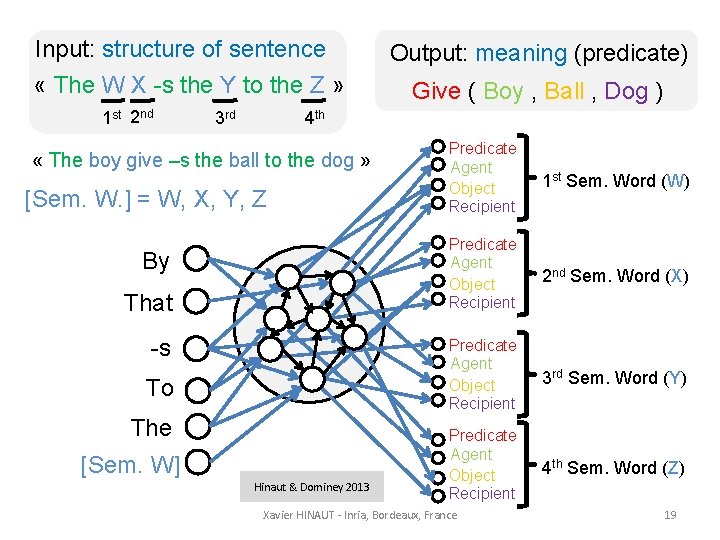 Input: structure of sentence
« The W X -s the Y to the Z »
1st 2nd 3rd 4th

Output: meaning (predicate)
Give ( Boy , Ball , Dog )

« The boy give –s the ball to the dog »
[Sem. W.] = W, X, Y, Z

By
That
-s
To
The
[Sem. W]

Predicate
Agent
Object
Recipient
1st Sem. Word (W)

Predicate
Agent
Object
Recipient
2nd Sem. Word (X)

Predicate
Agent
Object
Recipient
3rd Sem. Word (Y)

Predicate
Agent
Object
Recipient
4th Sem. Word (Z)

Hinaut & Dominey 2013

Xavier HINAUT - Inria, Bordeaux, France

19